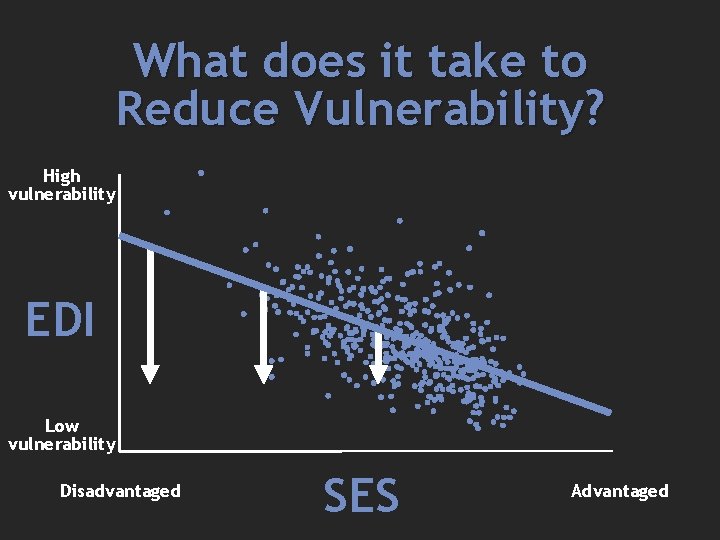 What does it take to Reduce Vulnerability?

High vulnerability

EDI

Low vulnerability

Disadvantaged

SES

Advantaged